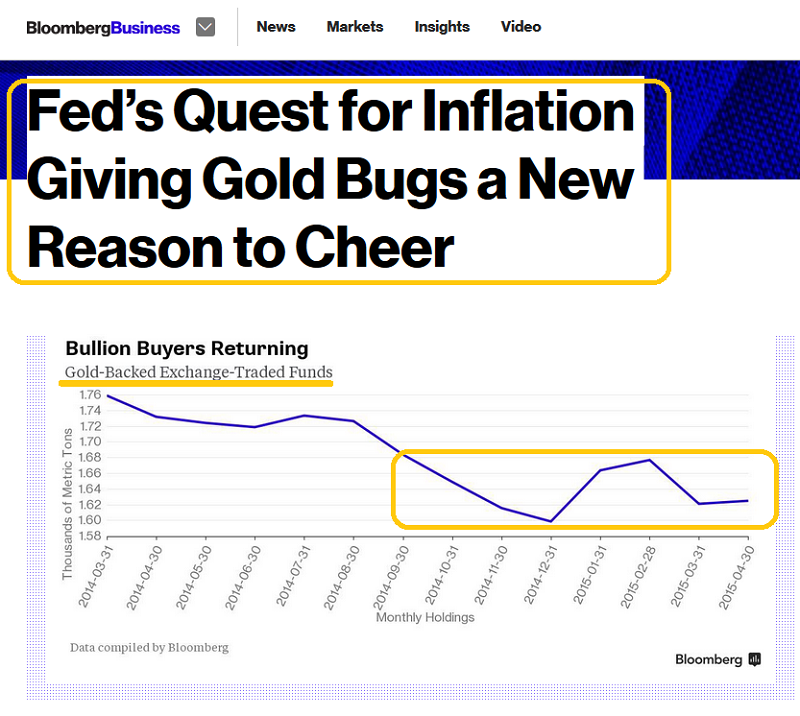 BloombergBusiness News Markets Insights Video

Fed's Quest for Inflation Giving Gold Bugs a New Reason to Cheer

Bullion Buyers Returning
Gold-Backed Exchange-Traded Funds

Thousands of Metric Tons
1.76
1.74
1.72
1.70
1.68
1.66
1.64
1.62
1.60
1.58

2014-03-31
2014-04-30
2014-05-30
2014-06-30
2014-07-31
2014-08-30
2014-09-30
2014-10-31
2014-11-30
2014-12-31
2015-01-31
2015-02-28
2015-03-31
2015-04-30
Monthly Holdings

Data compiled by Bloomberg
Bloomberg